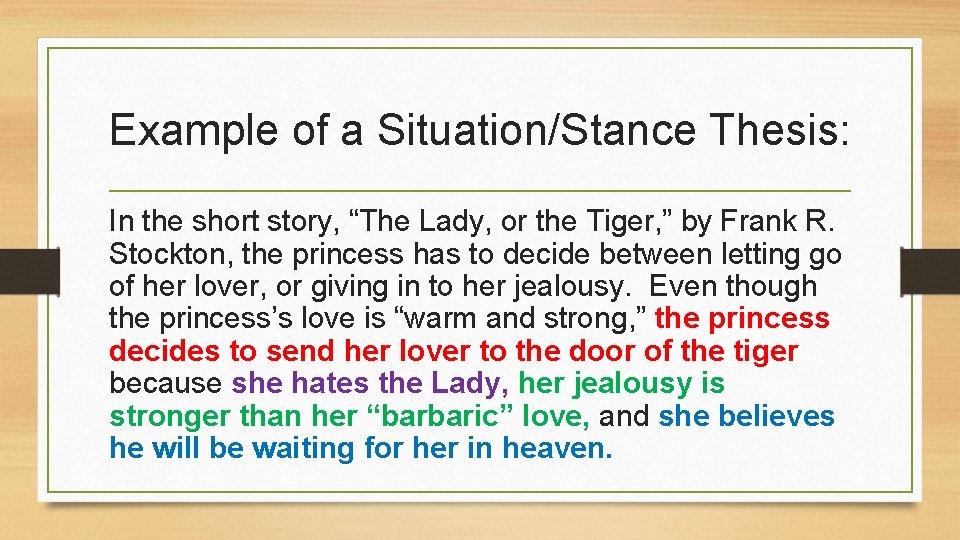 Example of a Situation/Stance Thesis:

In the short story, “The Lady, or the Tiger,” by Frank R. Stockton, the princess has to decide between letting go of her lover, or giving in to her jealousy. Even though the princess’s love is “warm and strong,” the princess decides to send her lover to the door of the tiger because she hates the Lady, her jealousy is stronger than her “barbaric” love, and she believes he will be waiting for her in heaven.